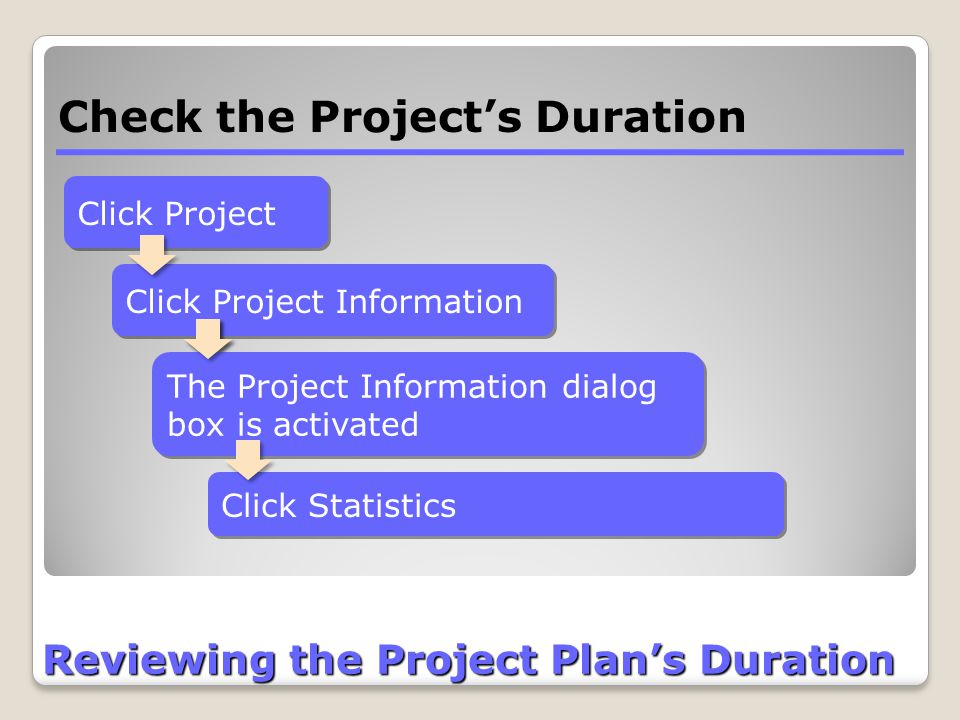 Check the Project’s Duration

Click Project

Click Project Information

The Project Information dialog box is activated

Click Statistics

Reviewing the Project Plan’s Duration